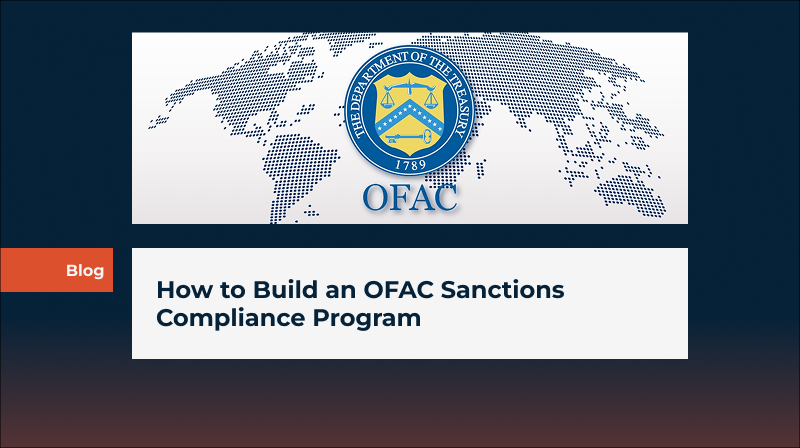 THE DEPARTMENT OF THE TREASURY
1789
OFAC

Blog

How to Build an OFAC Sanctions Compliance Program